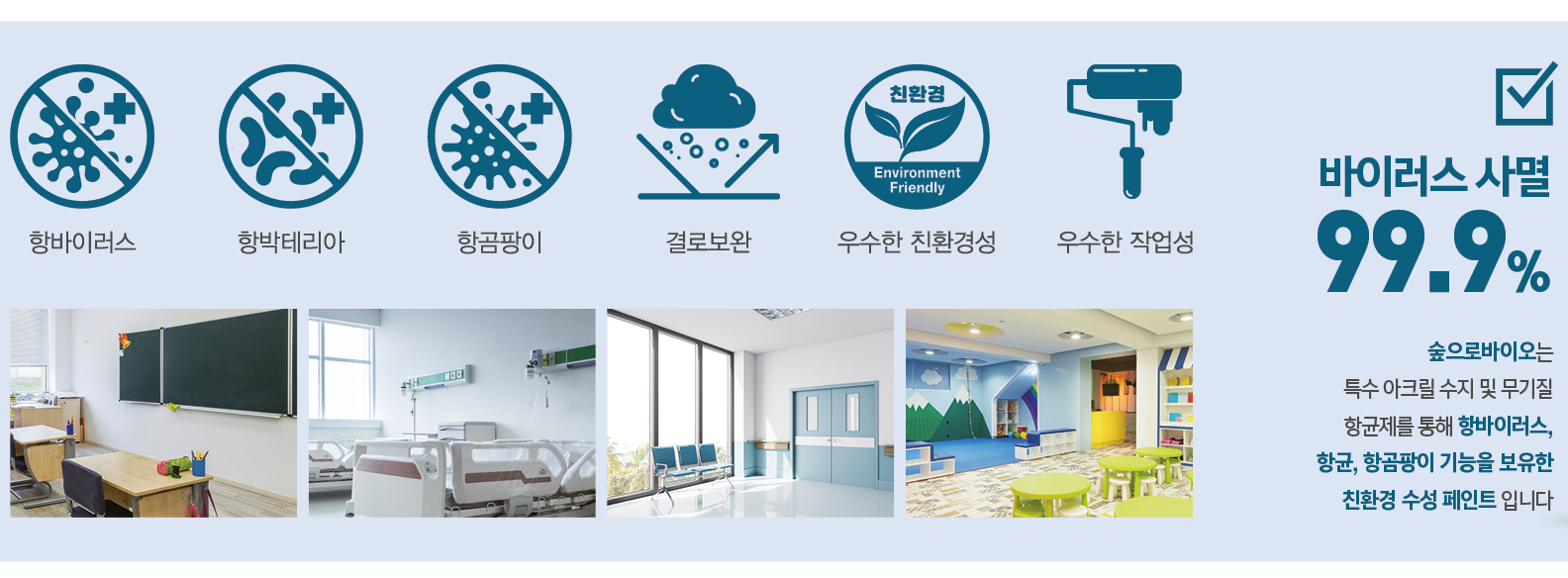 항바이러스

항박테리아

항곰팡이

결로보완

친환경
Environment Friendly

우수한 친환경성

우수한 작업성

바이러스 사멸
99.9%

숲으로바이오는 특수 아크릴 수지 및 무기질 항균제를 통해 항바이러스, 항균, 항곰팡이 기능을 보유한 친환경 수성 페인트 입니다